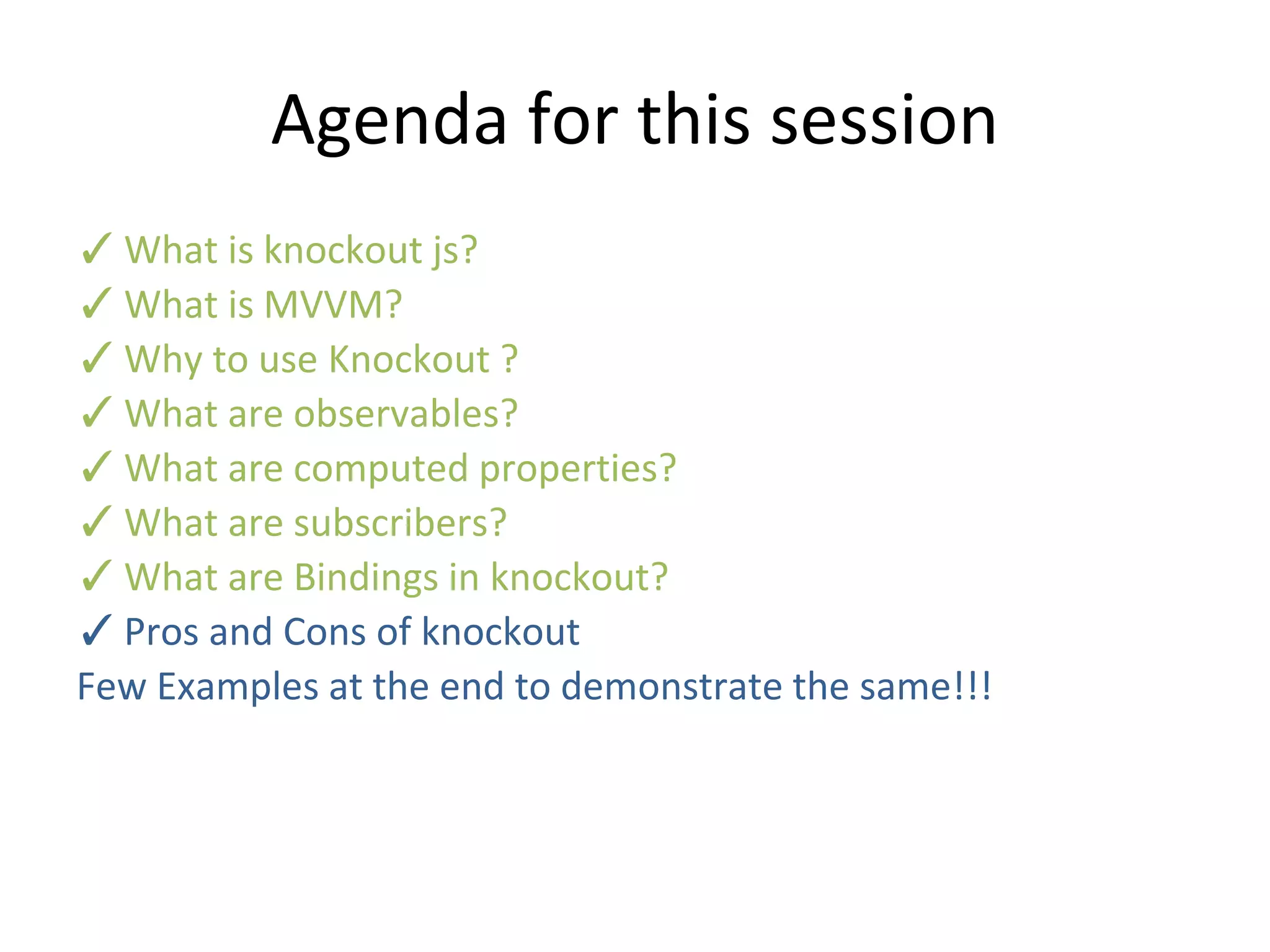 Agenda for this session

✓ What is knockout js?
✓ What is MVVM?
✓ Why to use Knockout ?
✓ What are observables?
✓ What are computed properties?
✓ What are subscribers?
✓ What are Bindings in knockout?
✓ Pros and Cons of knockout
Few Examples at the end to demonstrate the same!!!